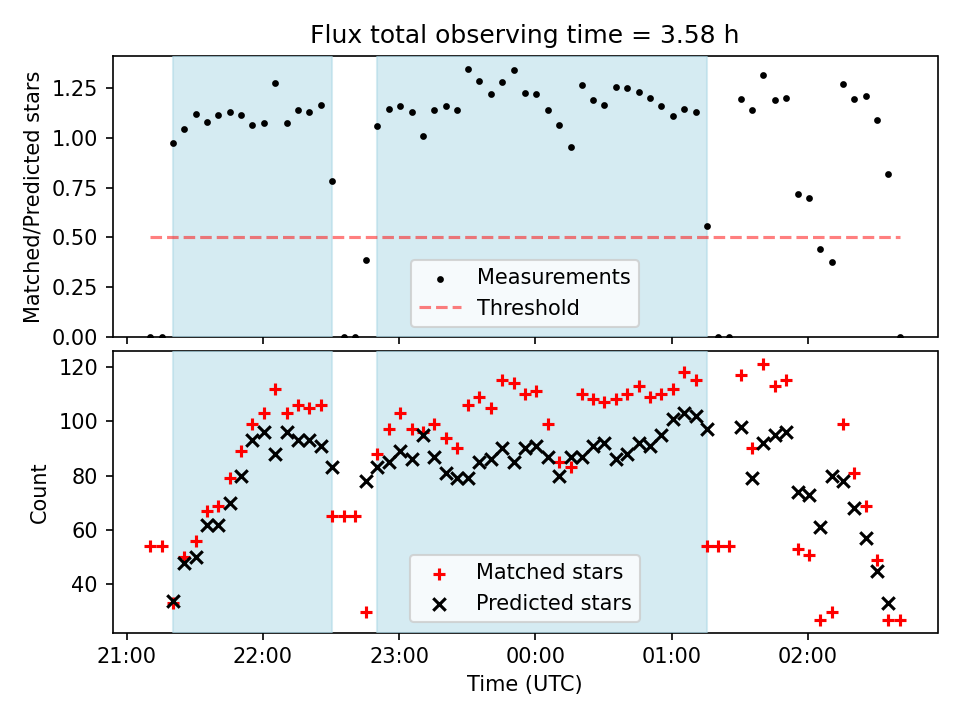 Flux total observing time = 3.58 h

Matched/Predicted stars

1.25
1.00
0.75
0.50
0.25
0.00

Measurements
Threshold

Count

120
100
80
60
40

Matched stars
Predicted stars

21:00
22:00
23:00
00:00
01:00
02:00

Time (UTC)